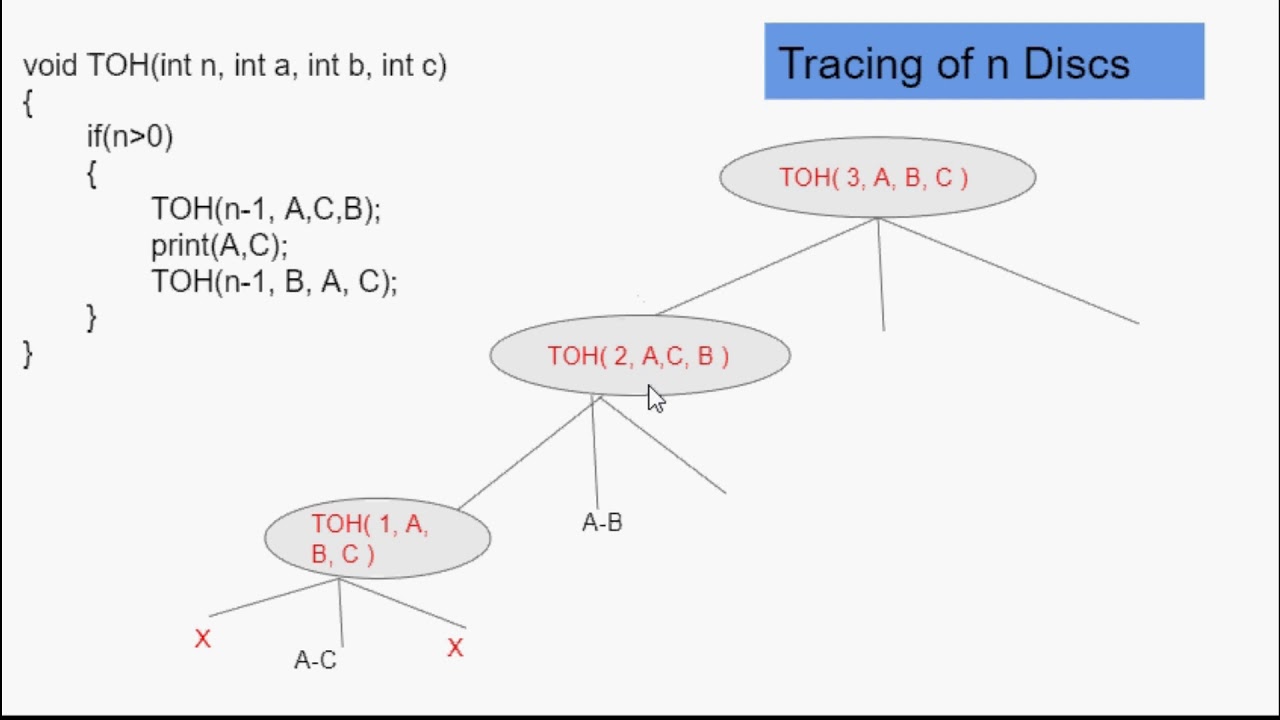 void TOH(int n, int a, int b, int c)
{
if(n>0)
{
TOH(n-1, A,C,B);
print(A,C);
TOH(n-1, B, A, C);
}
}

Tracing of n Discs

TOH( 3, A, B, C )

TOH( 2, A,C, B )

TOH( 1, A, B, C )

A-B

X

A-C

X